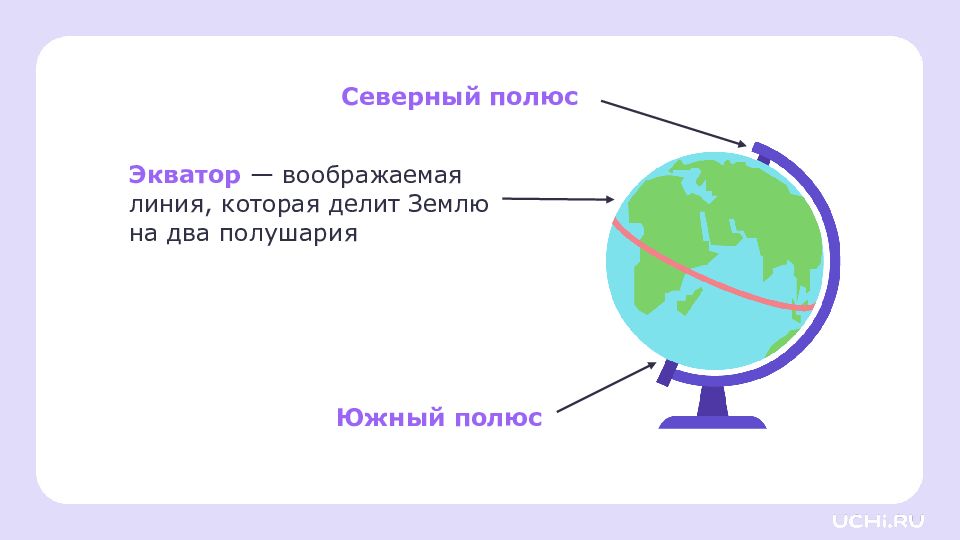 Северный полюс

Экватор — воображаемая линия, которая делит Землю на два полушария

Южный полюс

UCHi.RU